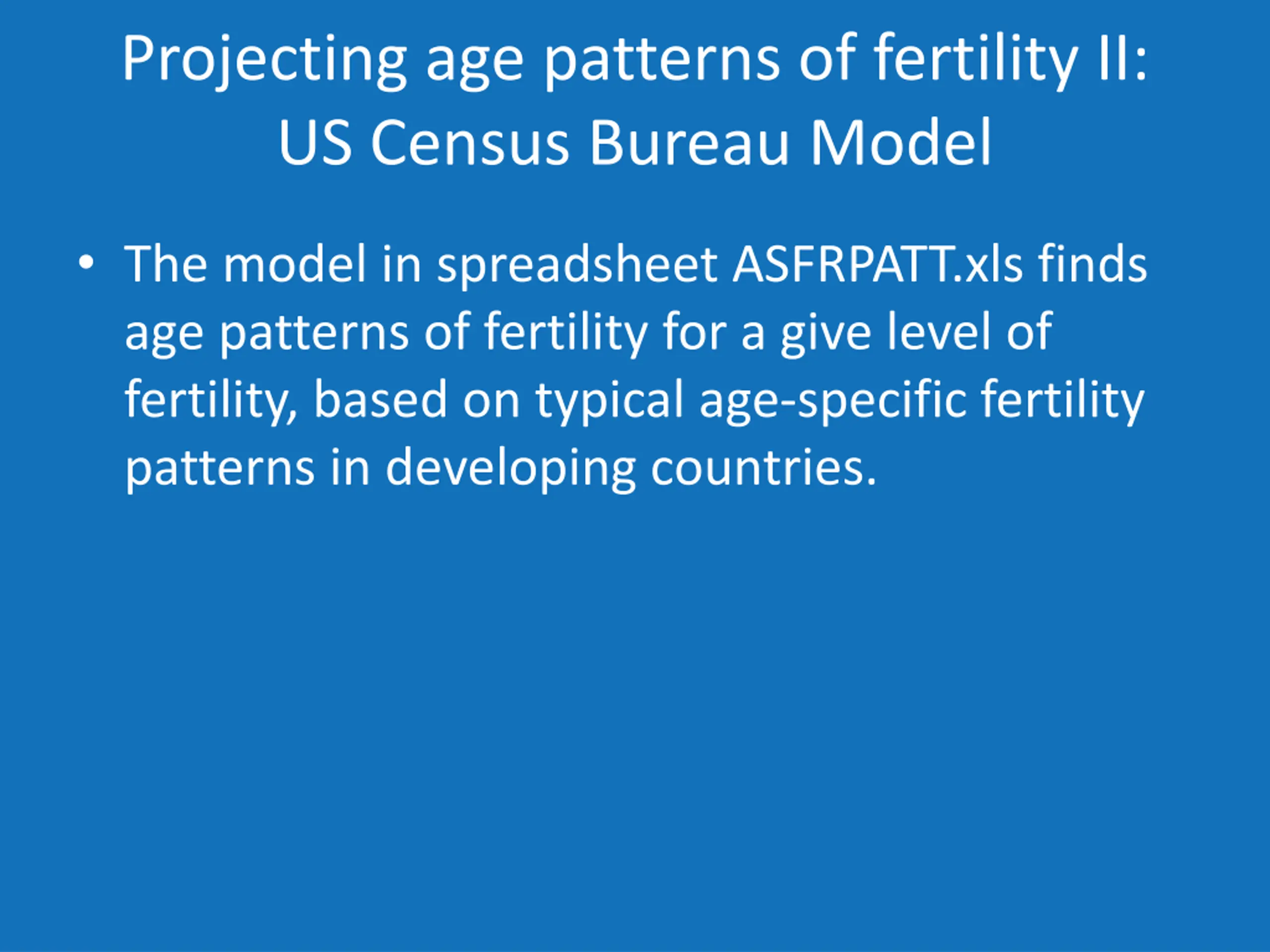 Projecting age patterns of fertility II: US Census Bureau Model

• The model in spreadsheet ASFRPATT.xls finds age patterns of fertility for a give level of fertility, based on typical age-specific fertility patterns in developing countries.